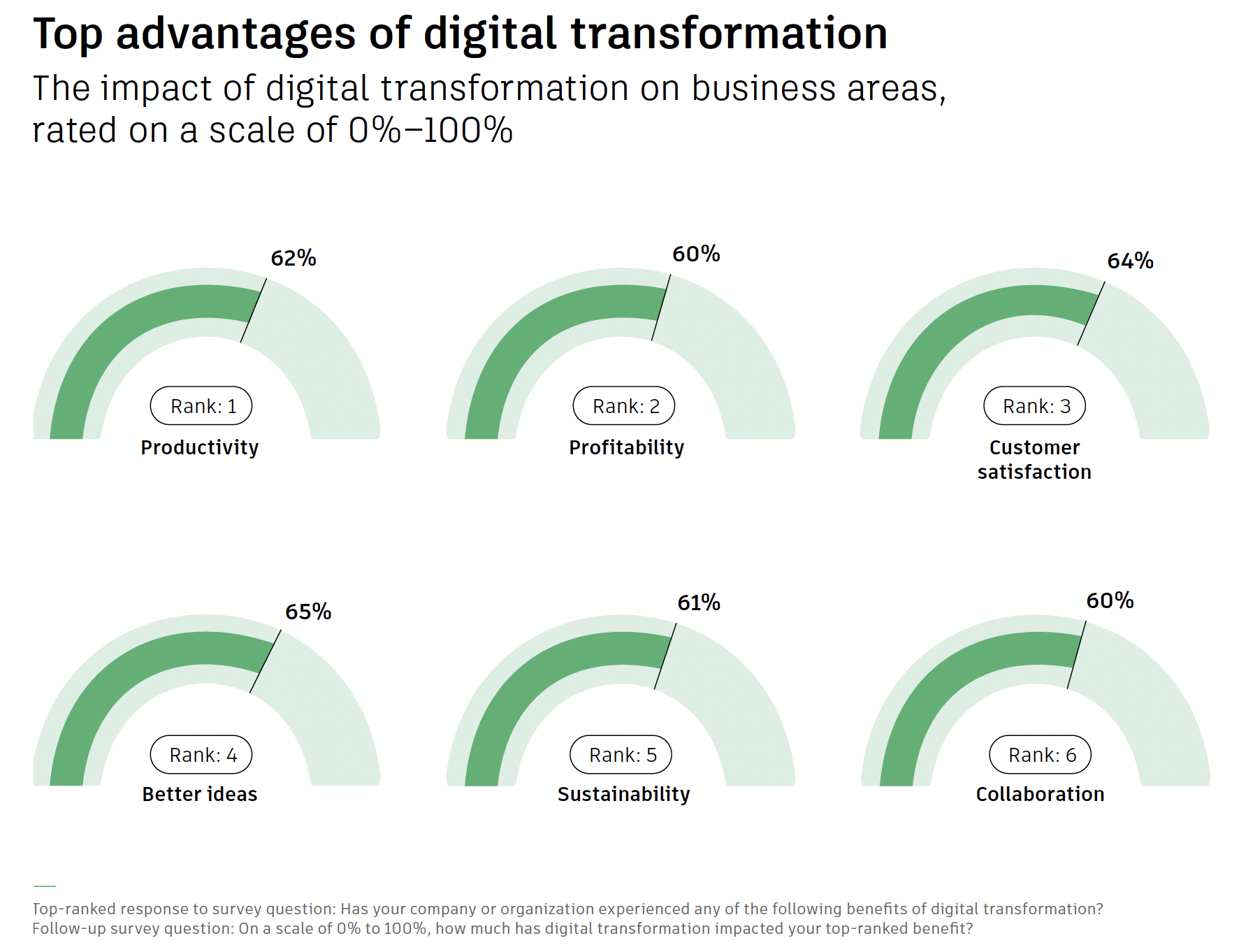 Top advantages of digital transformation

The impact of digital transformation on business areas, rated on a scale of 0%–100%

62%
Rank: 1
Productivity

60%
Rank: 2
Profitability

64%
Rank: 3
Customer satisfaction

65%
Rank: 4
Better ideas

61%
Rank: 5
Sustainability

60%
Rank: 6
Collaboration

Top-ranked response to survey question: Has your company or organization experienced any of the following benefits of digital transformation?
Follow-up survey question: On a scale of 0% to 100%, how much has digital transformation impacted your top-ranked benefit?